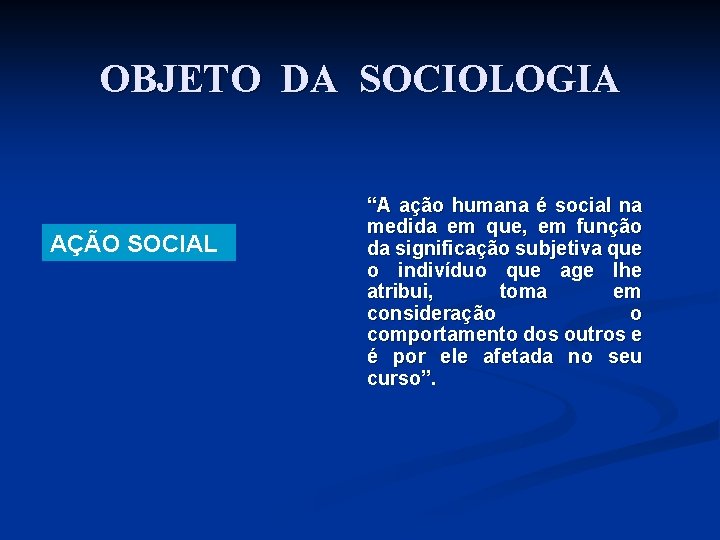 OBJETO DA SOCIOLOGIA

AÇÃO SOCIAL

“A ação humana é social na medida em que, em função da significação subjetiva que o indivíduo que age lhe atribui, toma em consideração o comportamento dos outros e é por ele afetada no seu curso”.